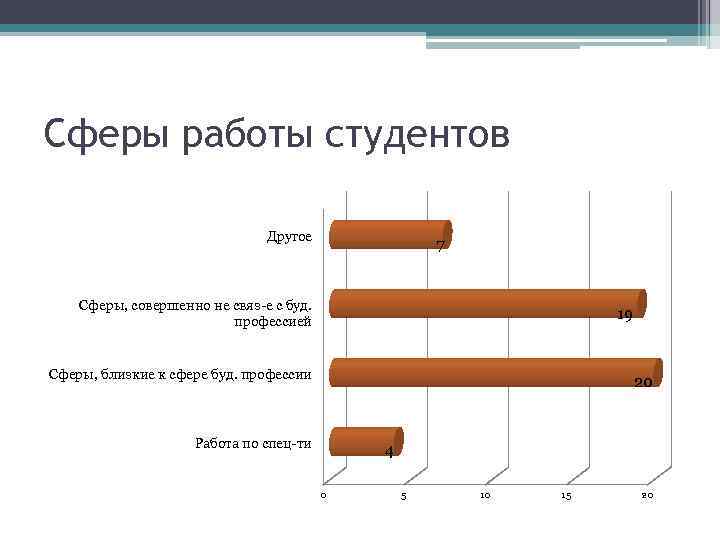 Сферы работы студентов

Другое
7

Сферы, совершенно не связ-е с буд. профессией
19

Сферы, близкие к сфере буд. профессии
20

Работа по спец-ти
4

0
5
10
15
20